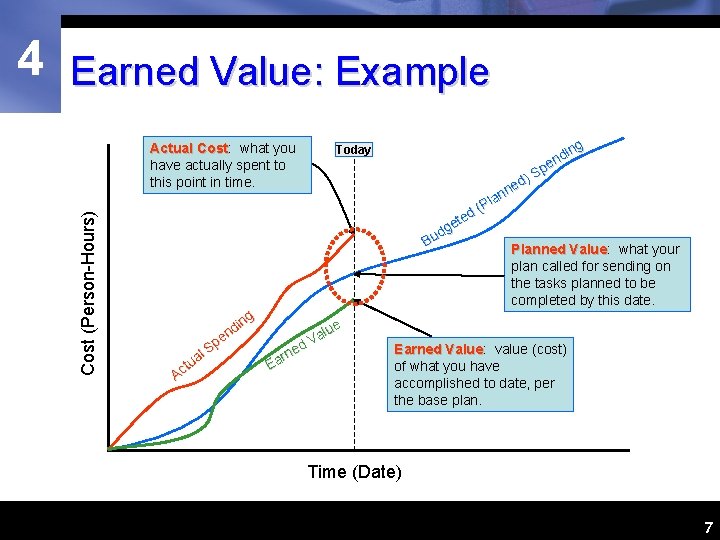 4

Earned Value: Example

Actual Cost: what you have actually spent to this point in time.

Today

Budgeted (Planned) Spending

Planned Value: what your plan called for sending on the tasks planned to be completed by this date.

Cost (Person-Hours)

Actual Spending

Earned Value

Earned Value: value (cost) of what you have accomplished to date, per the base plan.

Time (Date)

7